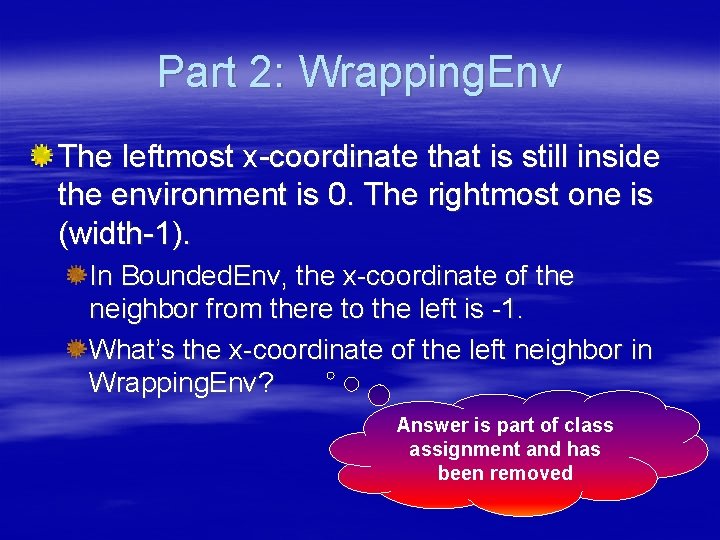 Part 2: WrappingEnv

The leftmost x-coordinate that is still inside the environment is 0. The rightmost one is (width-1).

In BoundedEnv, the x-coordinate of the neighbor from there to the left is -1.

What's the x-coordinate of the left neighbor in WrappingEnv?

Answer is part of class assignment and has been removed